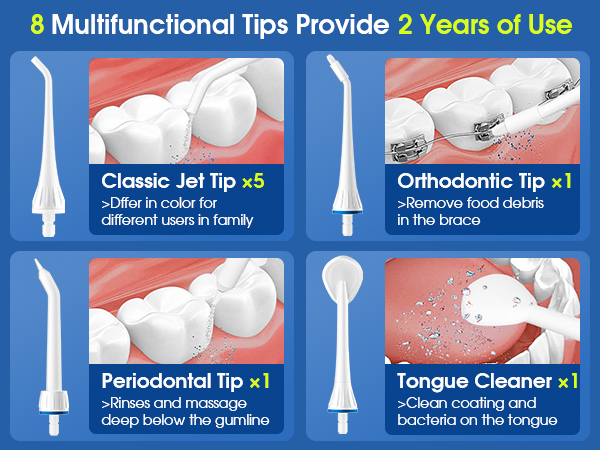 8 Multifunctional Tips Provide 2 Years of Use

Classic Jet Tip ×5
>Dffer in color for different users in family

Orthodontic Tip ×1
>Remove food debris in the brace

Periodontal Tip ×1
>Rinses and massage deep below the gumline

Tongue Cleaner ×1
>Clean coating and bacteria on the tongue